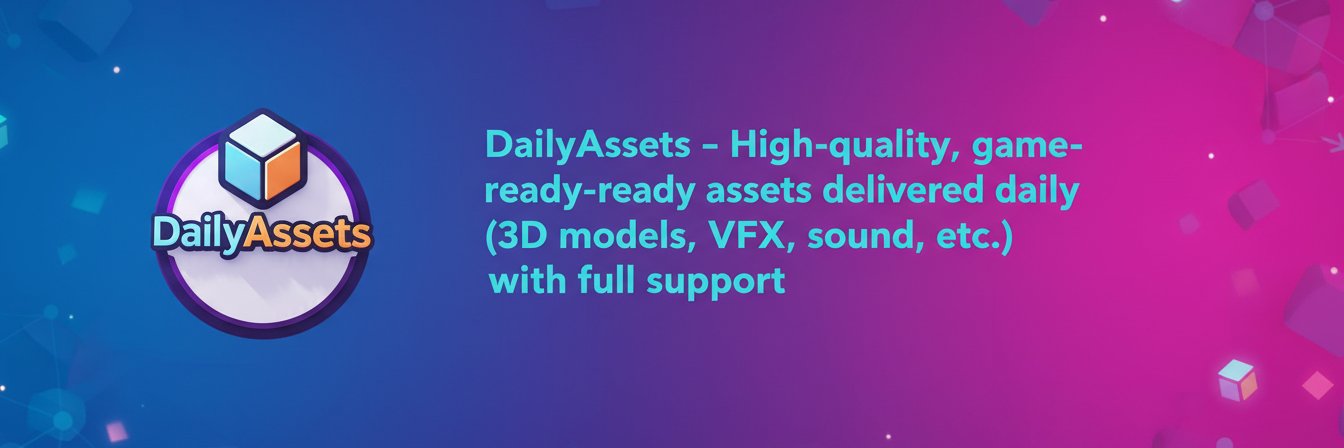 DailyAssets

DailyAssets – High-quality, game-ready-ready assets delivered daily (3D models, VFX, sound, etc.) with full support